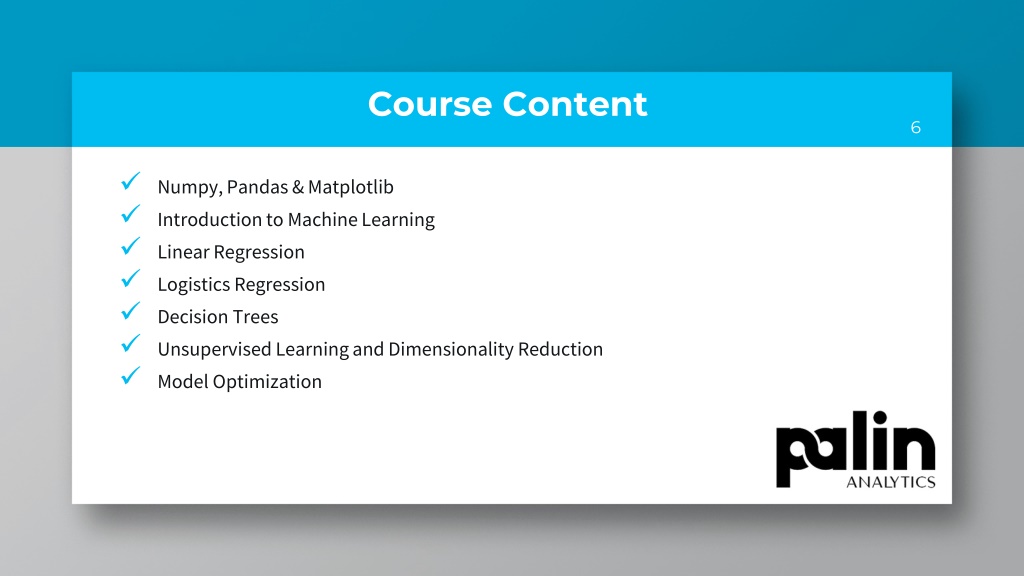 Course Content

6

✓ Numpy, Pandas & Matplotlib
✓ Introduction to Machine Learning
✓ Linear Regression
✓ Logistics Regression
✓ Decision Trees
✓ Unsupervised Learning and Dimensionality Reduction
✓ Model Optimization

palin
ANALYTICS